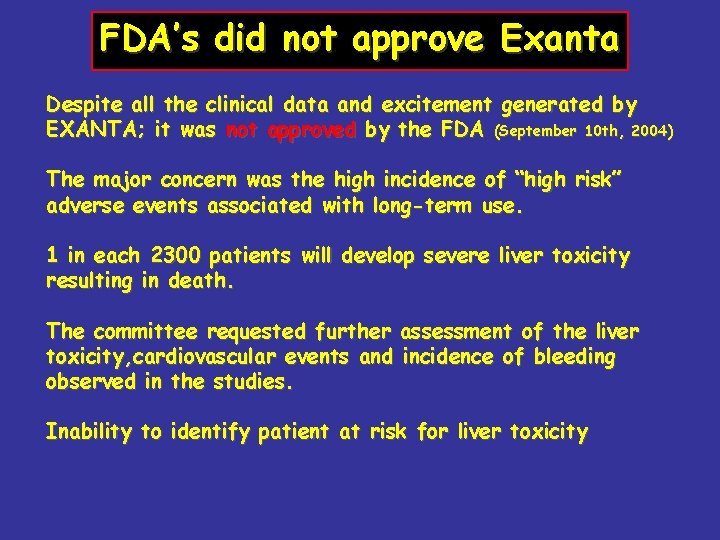 FDA's did not approve Exanta

Despite all the clinical data and excitement generated by EXANTA; it was not approved by the FDA (September 10th, 2004)

The major concern was the high incidence of "high risk" adverse events associated with long-term use.

1 in each 2300 patients will develop severe liver toxicity resulting in death.

The committee requested further assessment of the liver toxicity,cardiovascular events and incidence of bleeding observed in the studies.

Inability to identify patient at risk for liver toxicity